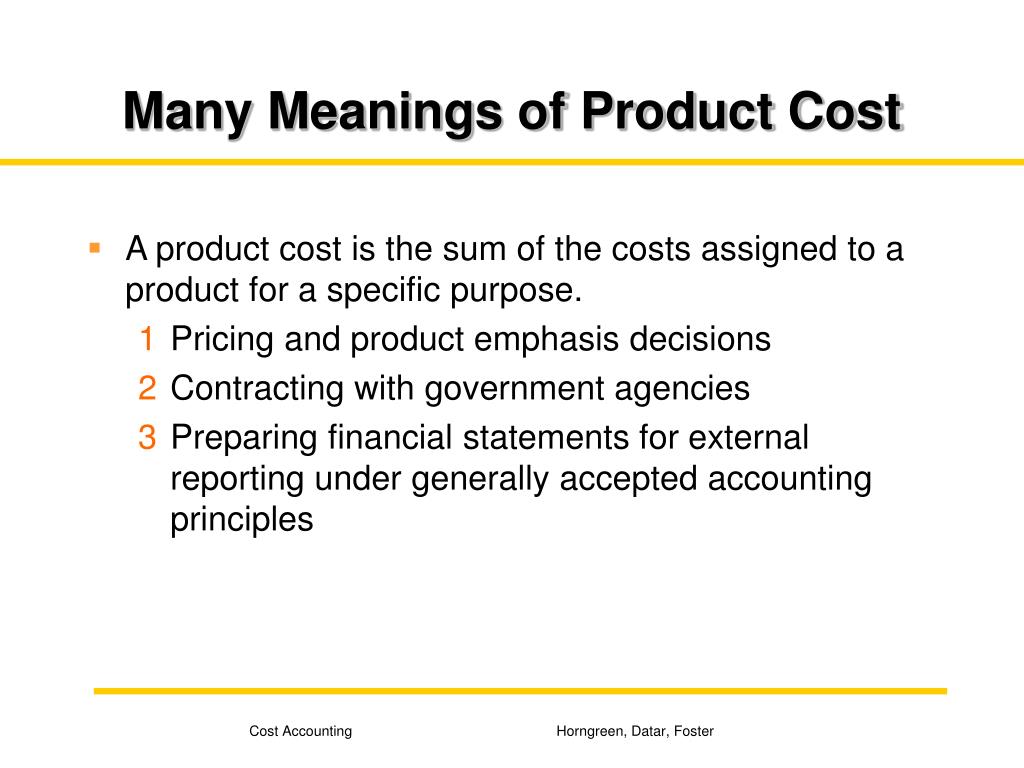 Many Meanings of Product Cost

A product cost is the sum of the costs assigned to a product for a specific purpose.

1 Pricing and product emphasis decisions

2 Contracting with government agencies

3 Preparing financial statements for external reporting under generally accepted accounting principles

Cost Accounting

Horngreen, Datar, Foster